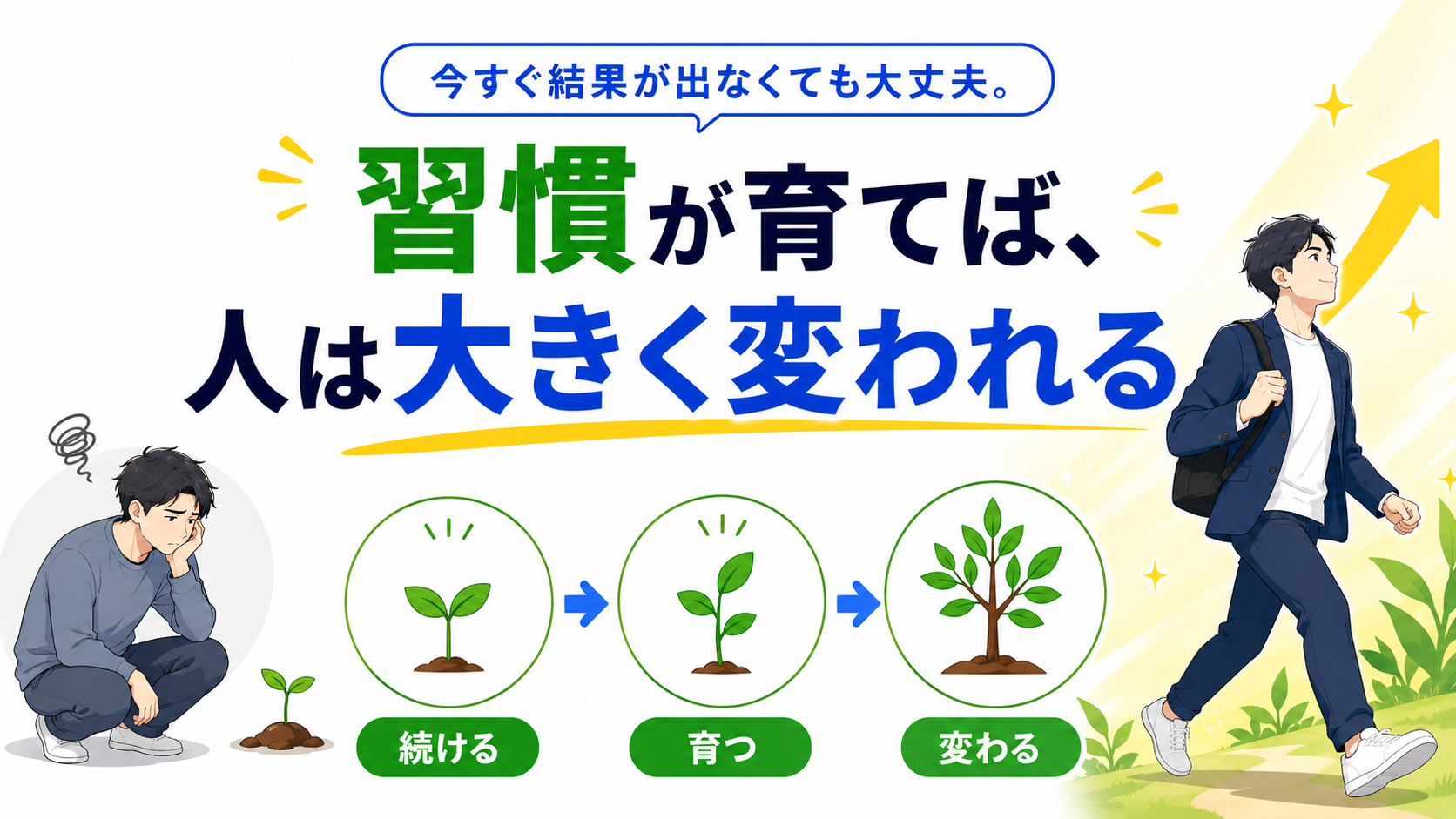 今すぐ結果が出なくても大丈夫。

習慣が育てば、
人は大きく変われる

続ける

育つ

変わる